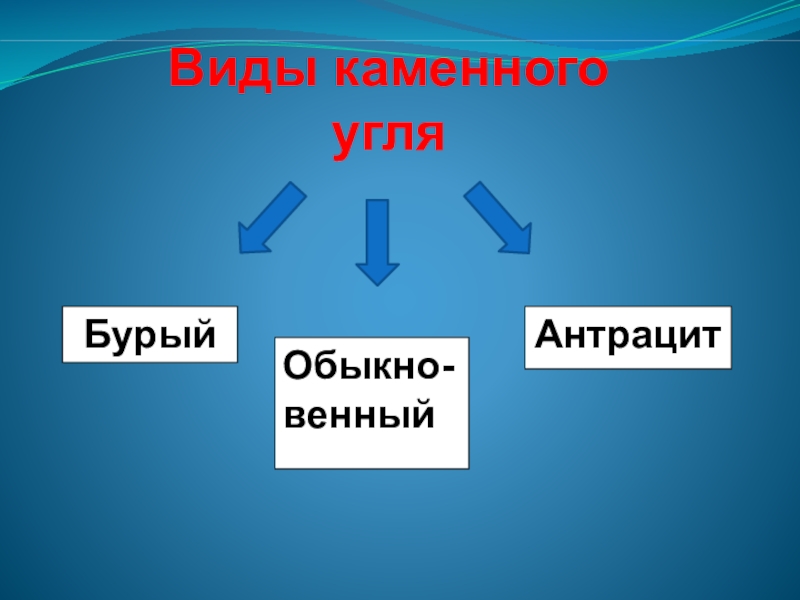 Виды каменного угля

Бурый

Обыкновенный

Антрацит